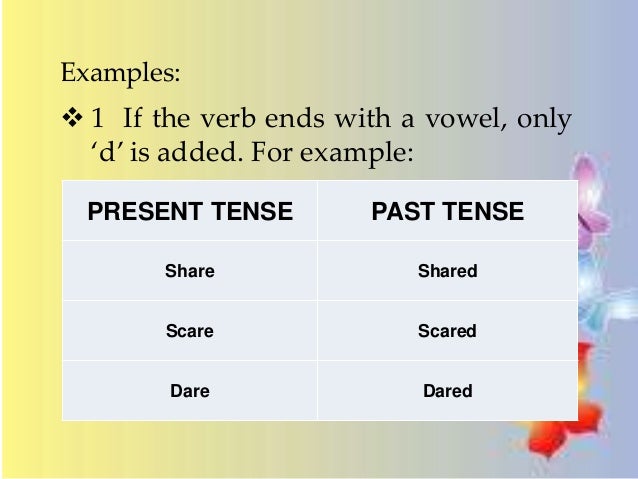 Examples:

❖ 1 If the verb ends with a vowel, only ‘d’ is added. For example:

| PRESENT TENSE | PAST TENSE |
|---|---|
| Share | Shared |
| Scare | Scared |
| Dare | Dared |